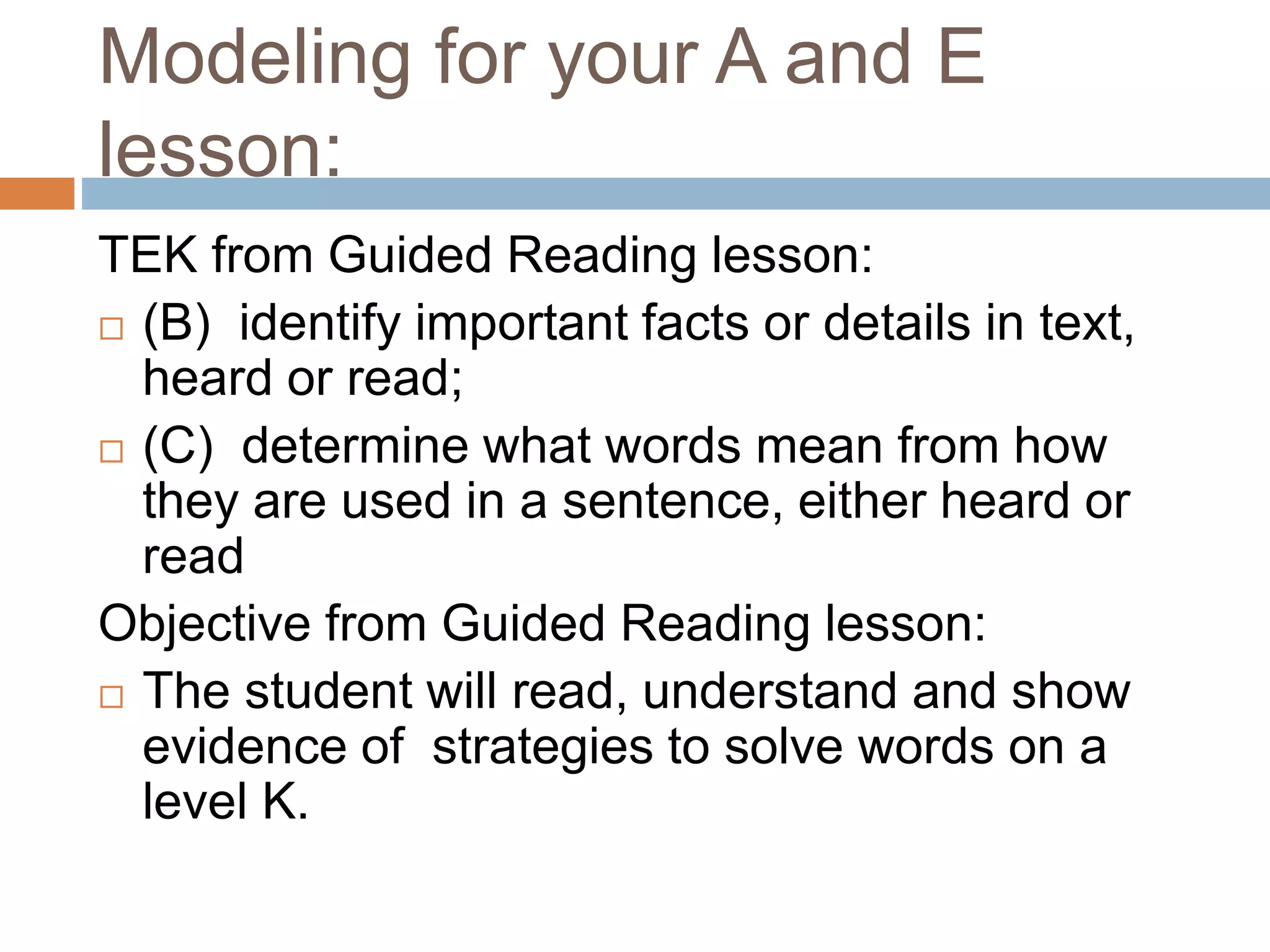 Modeling for your A and E lesson:

TEK from Guided Reading lesson:

□ (B) identify important facts or details in text, heard or read;

□ (C) determine what words mean from how they are used in a sentence, either heard or read

Objective from Guided Reading lesson:

□ The student will read, understand and show evidence of strategies to solve words on a level K.